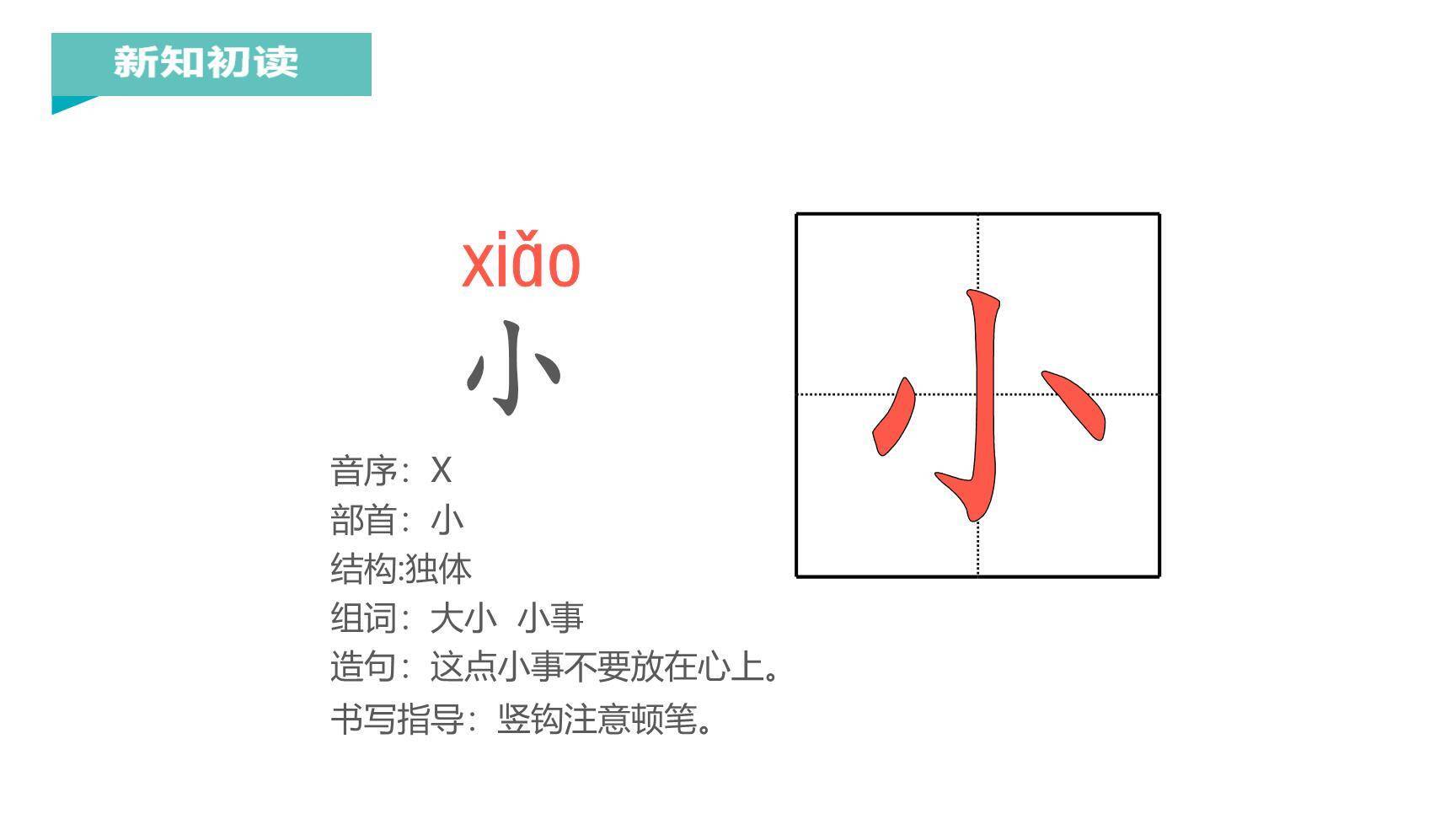 新知初读

xiǎo
小

音序：X
部首：小
结构:独体
组词：大小 小事
造句：这点小事不要放在心上。
书写指导：竖钩注意顿笔。

小